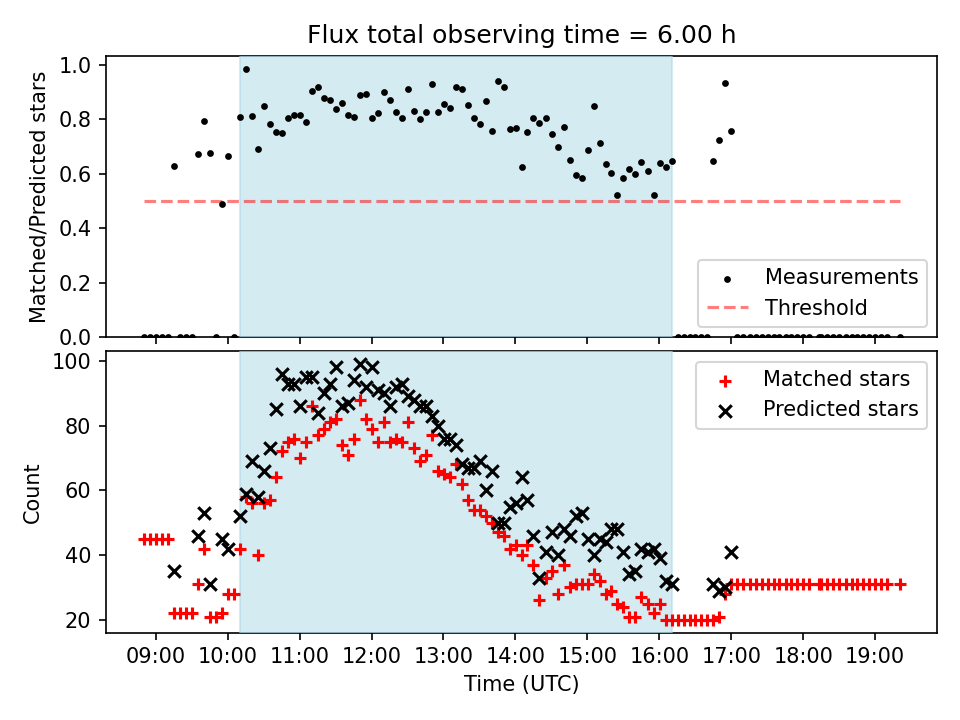 Flux total observing time = 6.00 h

Matched/Predicted stars

1.0
0.8
0.6
0.4
0.2
0.0

Measurements
Threshold

Count

100
80
60
40
20

Matched stars
Predicted stars

09:00 10:00 11:00 12:00 13:00 14:00 15:00 16:00 17:00 18:00 19:00

Time (UTC)